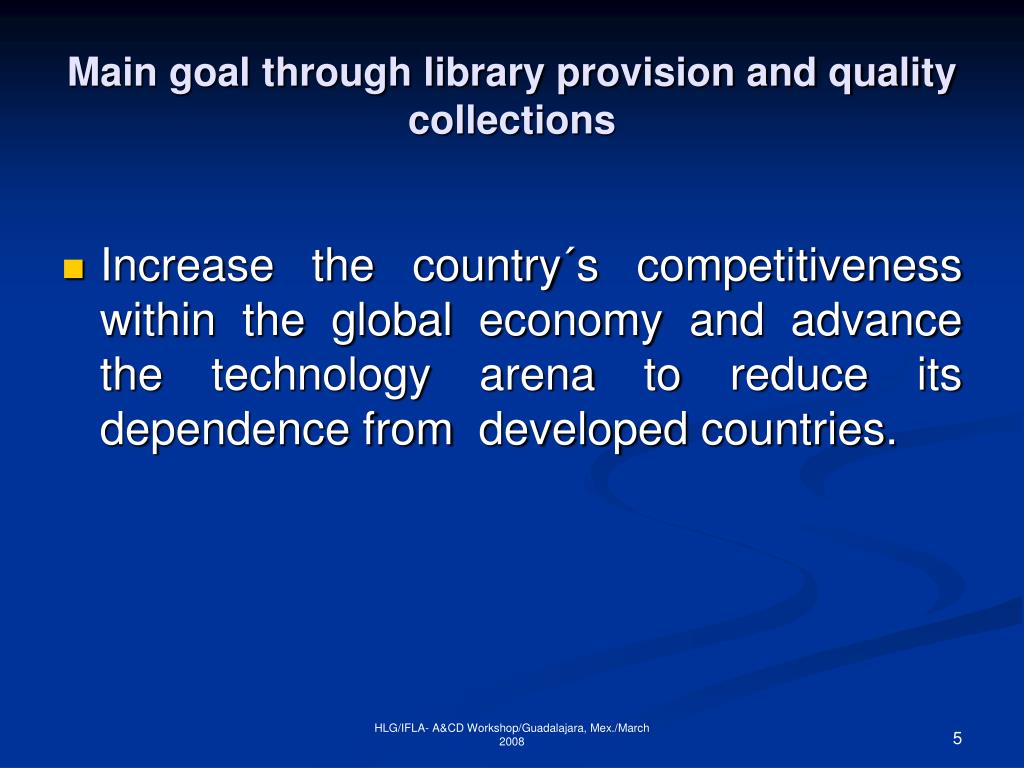 Main goal through library provision and quality collections

Increase the country´s competitiveness within the global economy and advance the technology arena to reduce its dependence from developed countries.

HLG/IFLA- A&CD Workshop/Guadalajara, Mex./March 2008

5